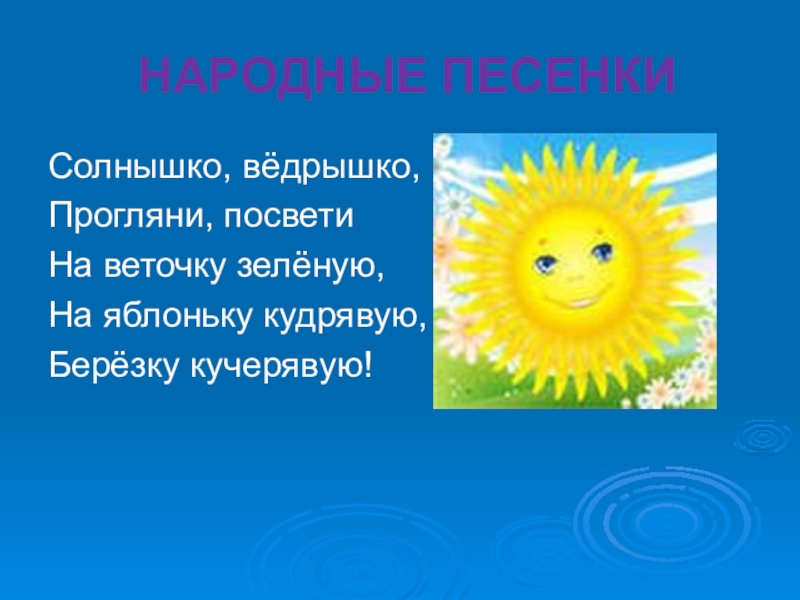 НАРОДНЫЕ ПЕСЕНКИ

Солнышко, вёдрышко,
Прогляни, посвети
На веточку зелёную,
На яблоньку кудрявую,
Берёзку кучерявую!